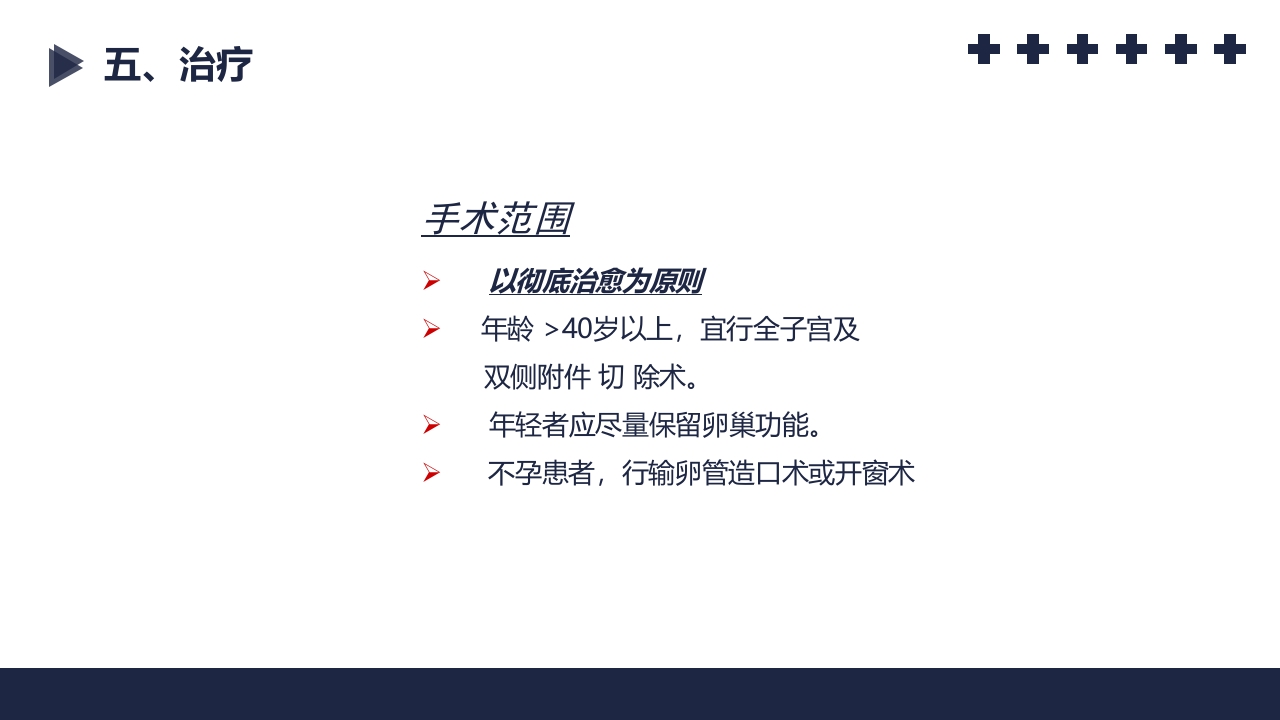 五、治疗

手术范围

➢ 以彻底治愈为原则

➢ 年龄 >40岁以上，宜行全子宫及双侧附件 切 除术。

➢ 年轻者应尽量保留卵巢功能。

➢ 不孕患者，行输卵管造口术或开窗术